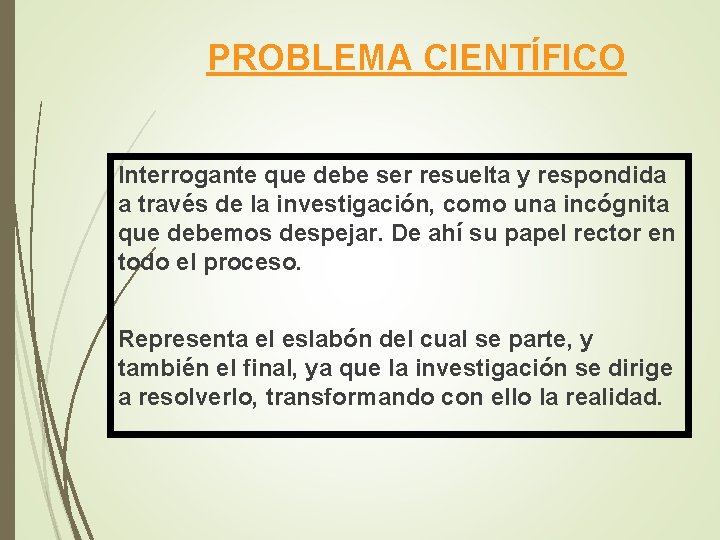 PROBLEMA CIENTÍFICO

Interrogante que debe ser resuelta y respondida a través de la investigación, como una incógnita que debemos despejar. De ahí su papel rector en todo el proceso.

Representa el eslabón del cual se parte, y también el final, ya que la investigación se dirige a resolverlo, transformando con ello la realidad.